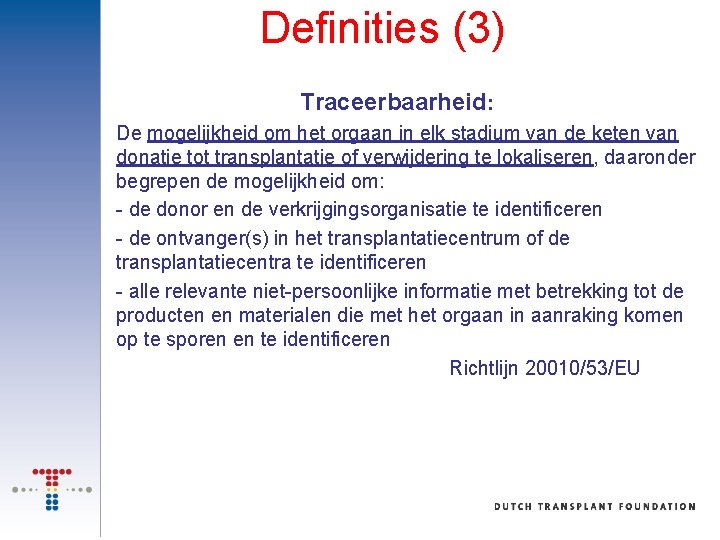 Definities (3)

Traceerbaarheid:

De mogelijkheid om het orgaan in elk stadium van de keten van donatie tot transplantatie of verwijdering te lokaliseren, daaronder begrepen de mogelijkheid om:

- de donor en de verkrijgingsorganisatie te identificeren

- de ontvanger(s) in het transplantatiecentrum of de transplantatiecentra te identificeren

- alle relevante niet-persoonlijke informatie met betrekking tot de producten en materialen die met het orgaan in aanraking komen op te sporen en te identificeren

Richtlijn 20010/53/EU

DUTCH TRANSPLANT FOUNDATION